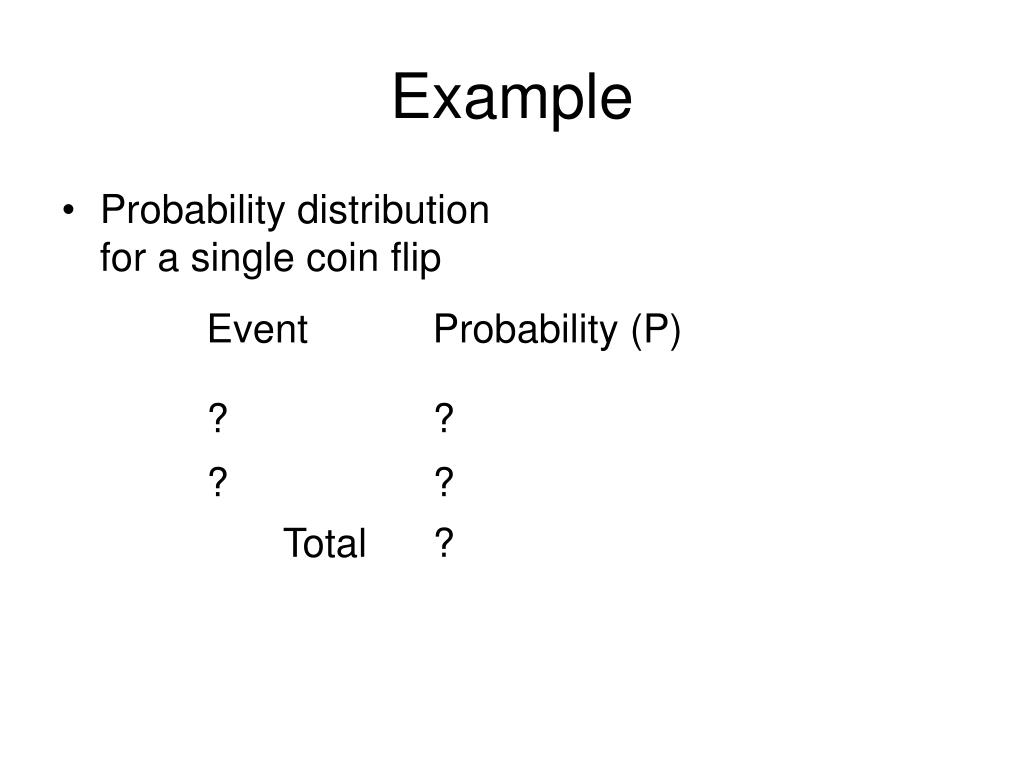 Example

• Probability distribution for a single coin flip

| Event | Probability (P) |
|---|---|
| ? | ? |
| ? | ? |
| Total | ? |